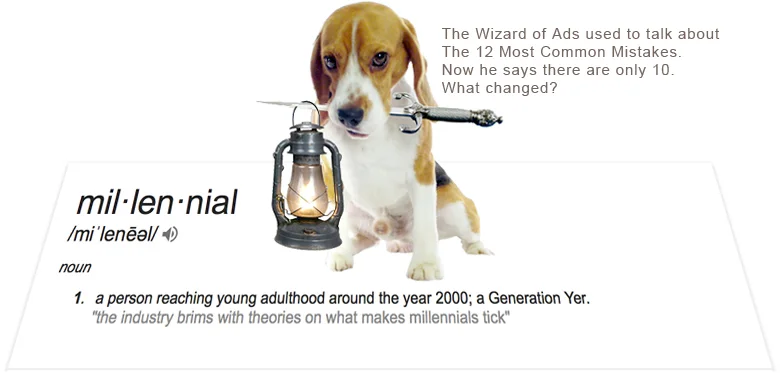 The Wizard of Ads used to talk about The 12 Most Common Mistakes. Now he says there are only 10. What changed?

mil·len·nial
/miˈlenēəl/

noun

1. a person reaching young adulthood around the year 2000; a Generation Yer.
"the industry brims with theories on what makes millennials tick"